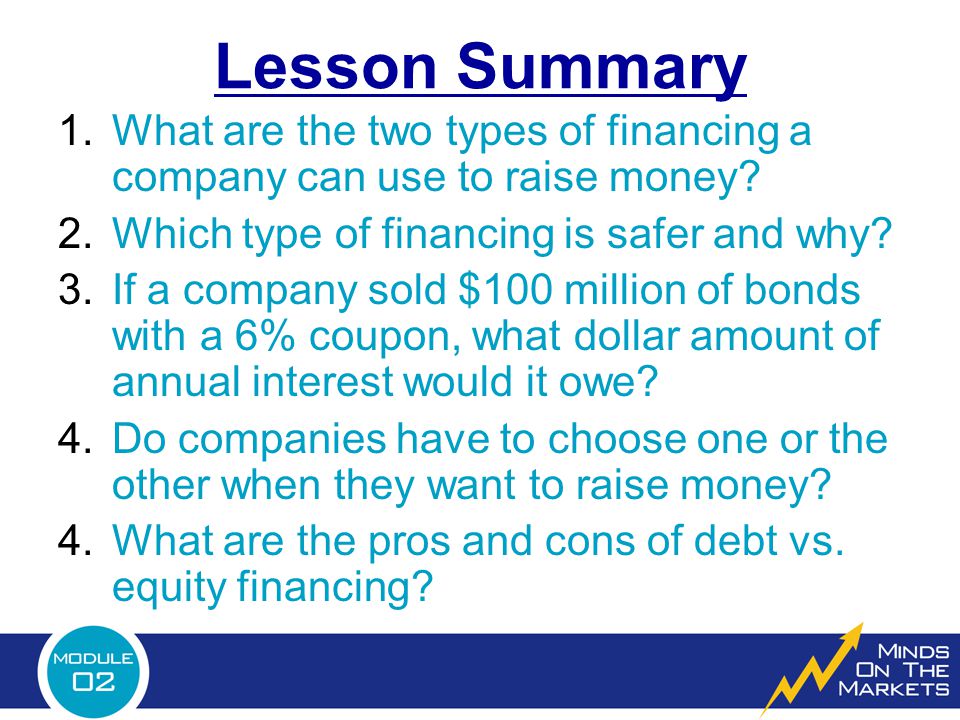 Lesson Summary

1. What are the two types of financing a company can use to raise money?
2. Which type of financing is safer and why?
3. If a company sold \$100 million of bonds with a 6% coupon, what dollar amount of annual interest would it owe?
4. Do companies have to choose one or the other when they want to raise money?
4. What are the pros and cons of debt vs. equity financing?

MODULE 02

MINDS ON THE MARKETS